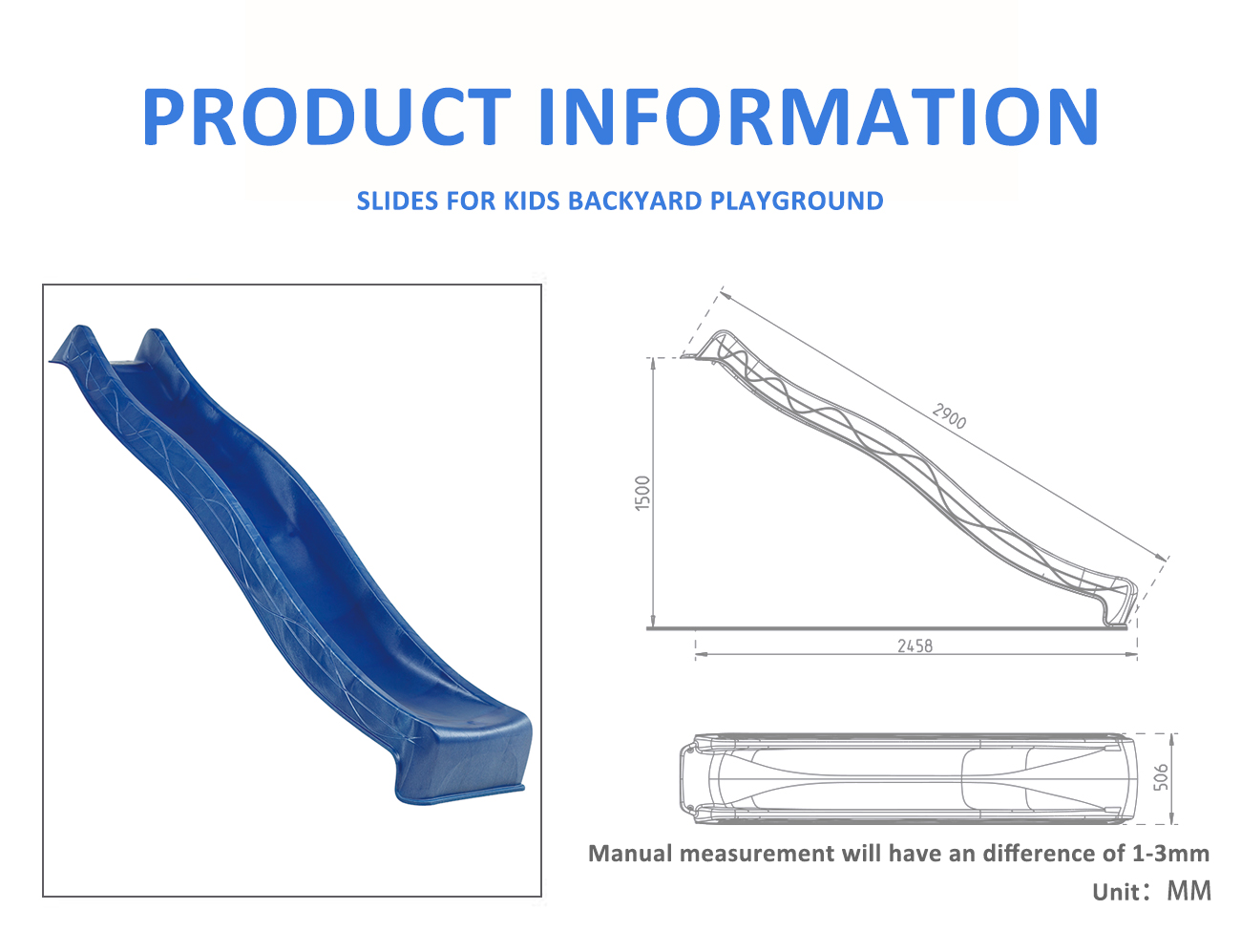 PRODUCT INFORMATION

SLIDES FOR KIDS BACKYARD PLAYGROUND

2900

1500

2458

506

Manual measurement will have an difference of 1-3mm

Unit：MM